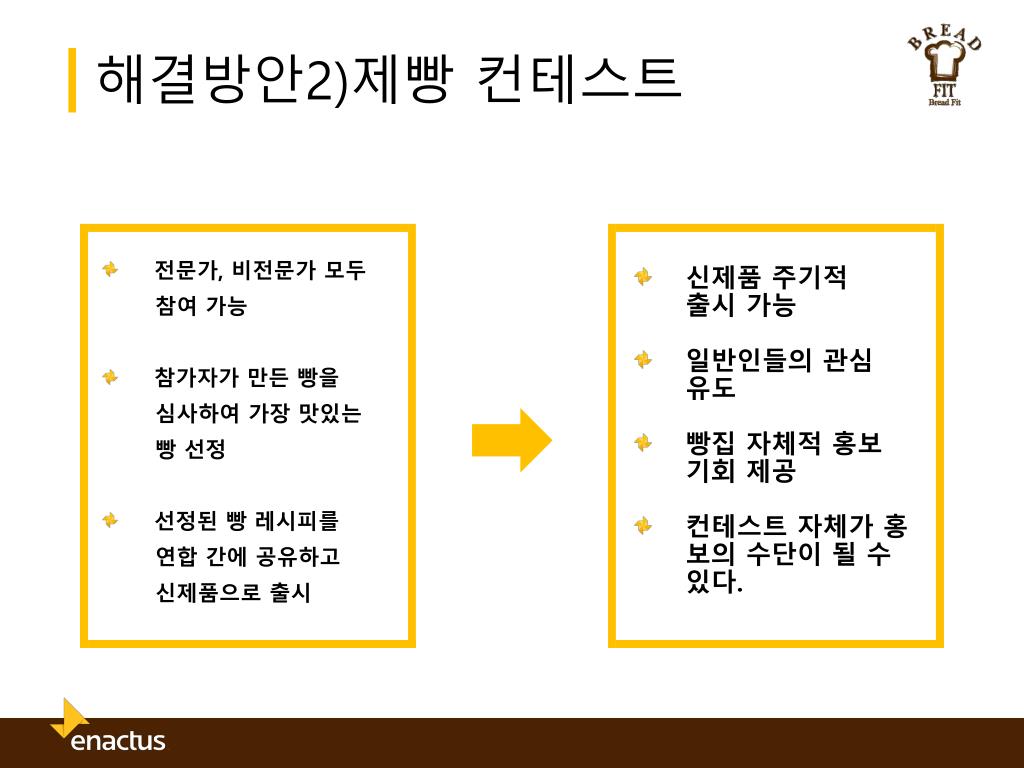 해결방안2)제빵 컨테스트

BREAD
FIT
Bread Fit

전문가, 비전문가 모두 참여 가능

참가자가 만든 빵을 심사하여 가장 맛있는 빵 선정

선정된 빵 레시피를 연합 간에 공유하고 신제품으로 출시

신제품 주기적 출시 가능

일반인들의 관심 유도

빵집 자체적 홍보 기회 제공

컨테스트 자체가 홍보의 수단이 될 수 있다.

enactus